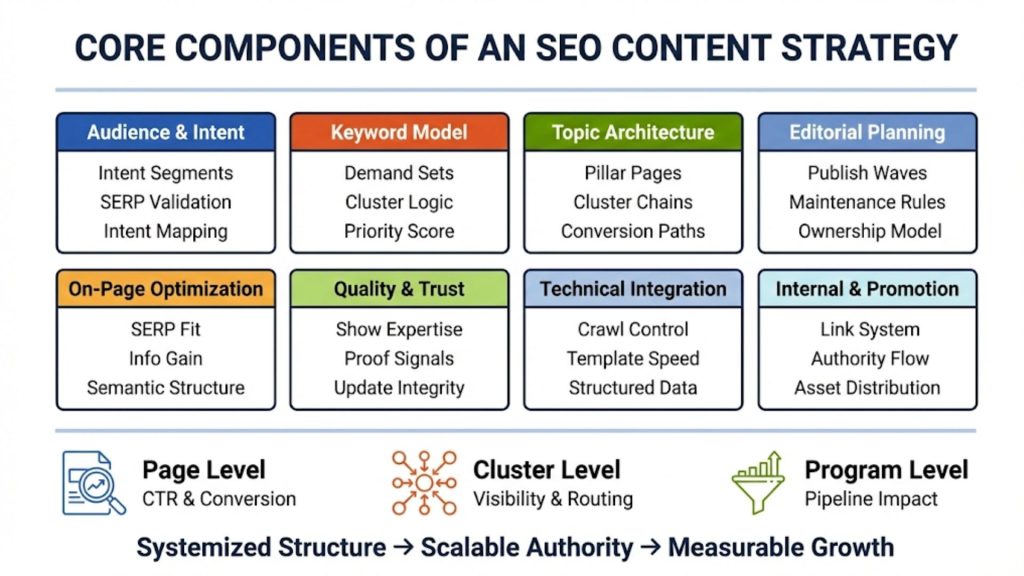 CORE COMPONENTS OF AN SEO CONTENT STRATEGY

Audience & Intent
Intent Segments
SERP Validation
Intent Mapping

Keyword Model
Demand Sets
Cluster Logic
Priority Score

Topic Architecture
Pillar Pages
Cluster Chains
Conversion Paths

Editorial Planning
Publish Waves
Maintenance Rules
Ownership Model

On-Page Optimization
SERP Fit
Info Gain
Semantic Structure

Quality & Trust
Show Expertise
Proof Signals
Update Integrity

Technical Integration
Crawl Control
Template Speed
Structured Data

Internal & Promotion
Link System
Authority Flow
Asset Distribution

Page Level
CTR & Conversion

Cluster Level
Visibility & Routing

Program Level
Pipeline Impact

Systemized Structure → Scalable Authority → Measurable Growth